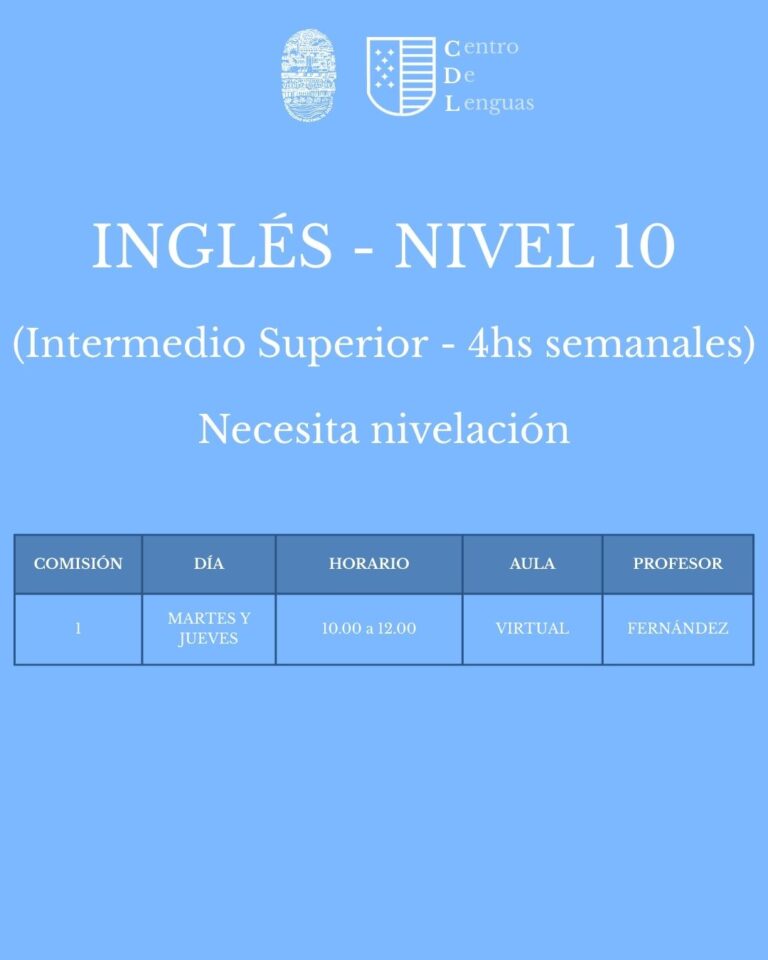 Centro
De
Lenguas

INGLÉS - NIVEL 10

(Intermedio Superior - 4hs semanales)

Necesita nivelación

| COMISIÓN | DÍA | HORARIO | AULA | PROFESOR |
|---|---|---|---|---|
| 1 | MARTES Y JUEVES | 10.00 a 12.00 | VIRTUAL | FERNÁNDEZ |